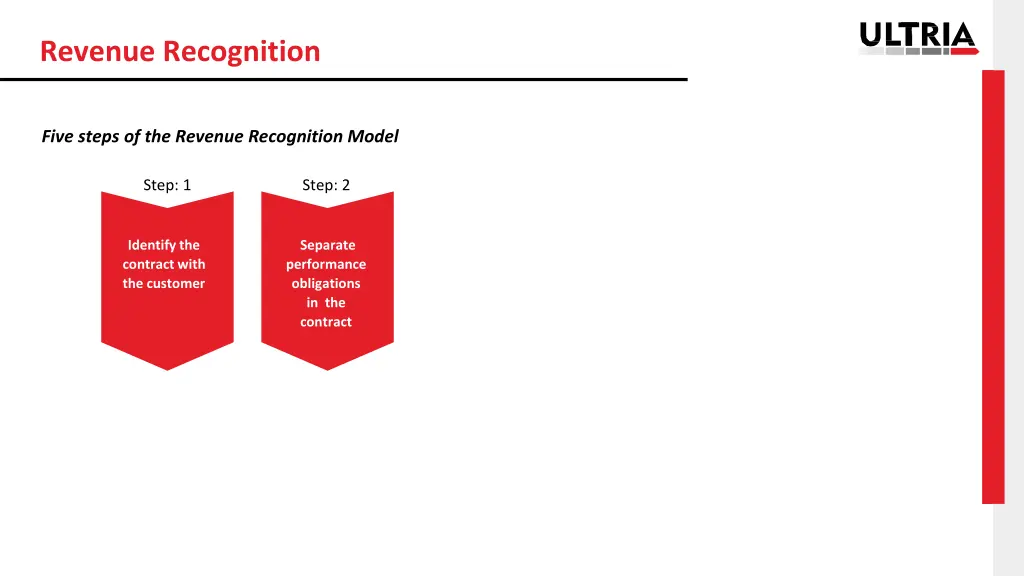 Revenue Recognition

ULTRIA

Five steps of the Revenue Recognition Model

Step: 1

Identify the contract with the customer

Step: 2

Separate performance obligations in the contract